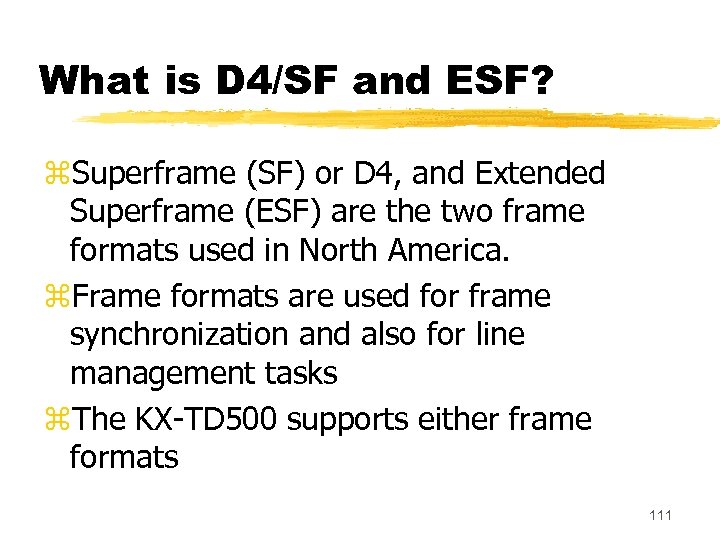 What is D4/SF and ESF?

⌘Superframe (SF) or D4, and Extended Superframe (ESF) are the two frame formats used in North America.

⌘Frame formats are used for frame synchronization and also for line management tasks

⌘The KX-TD500 supports either frame formats

111